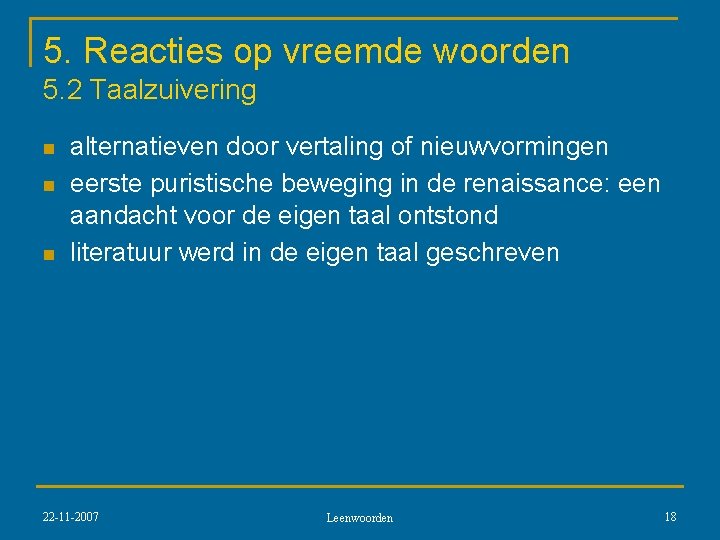 5. Reacties op vreemde woorden
5.2 Taalzuivering

- alternatieven door vertaling of nieuwvormingen
- eerste puristische beweging in de renaissance: een aandacht voor de eigen taal ontstond
- literatuur werd in de eigen taal geschreven

22-11-2007

Leenwoorden

18